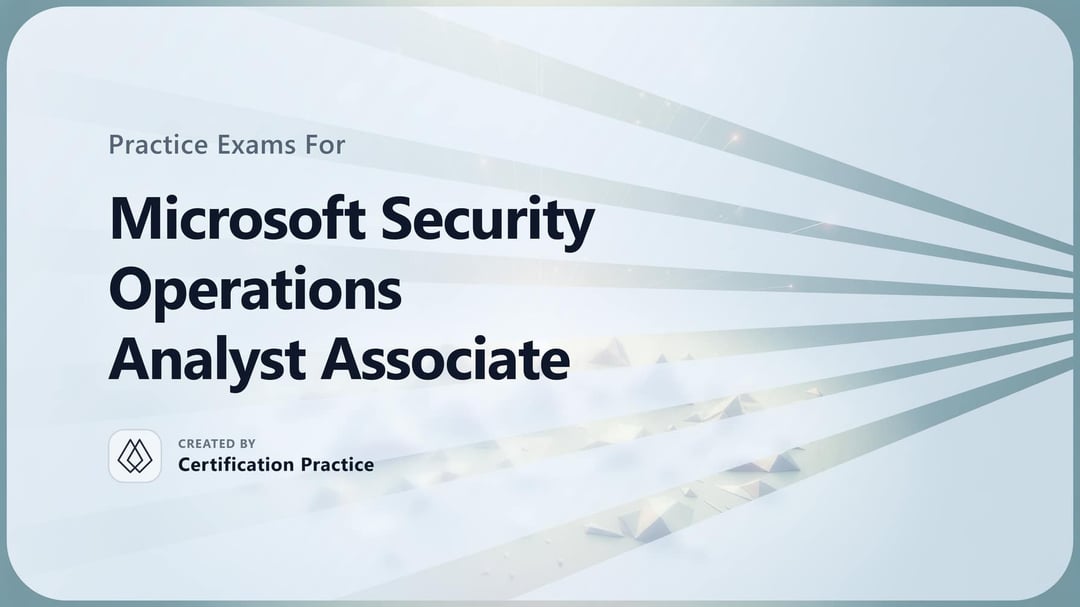 Practice Exams For

Microsoft Security Operations Analyst Associate

CREATED BY
Certification Practice